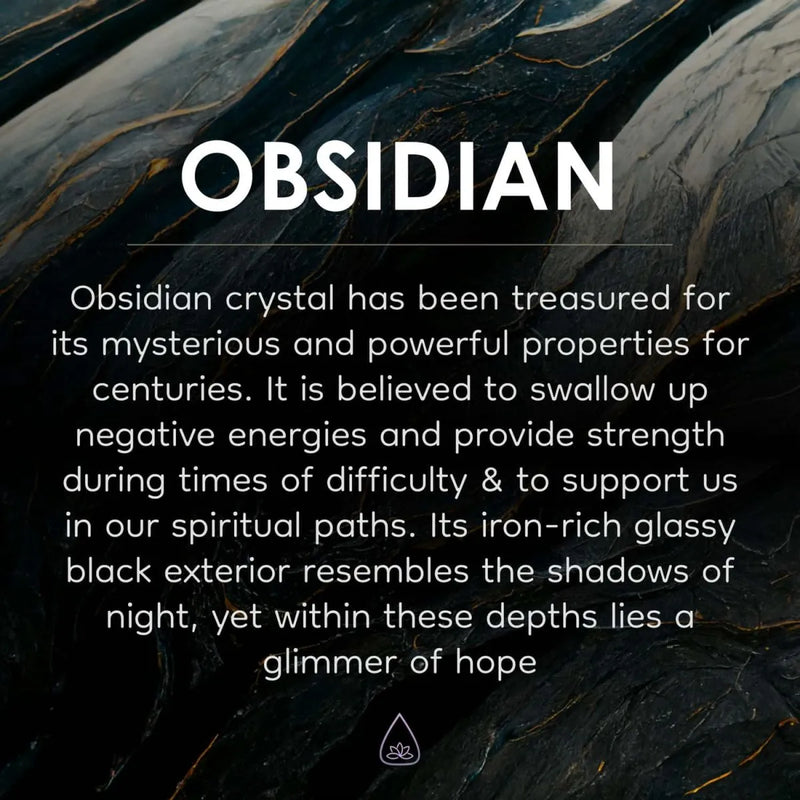 OBSIDIAN

Obsidian crystal has been treasured for its mysterious and powerful properties for centuries. It is believed to swallow up negative energies and provide strength during times of difficulty & to support us in our spiritual paths. Its iron-rich glassy black exterior resembles the shadows of night, yet within these depths lies a glimmer of hope